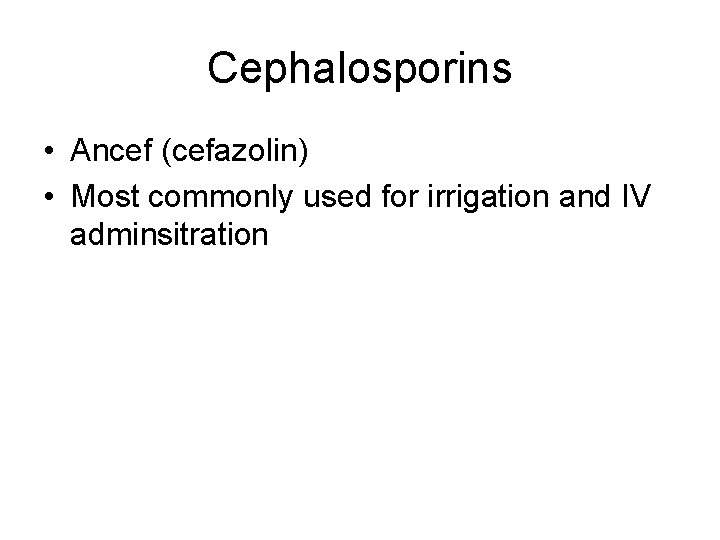 Cephalosporins

• Ancef (cefazolin)
• Most commonly used for irrigation and IV adminsitration